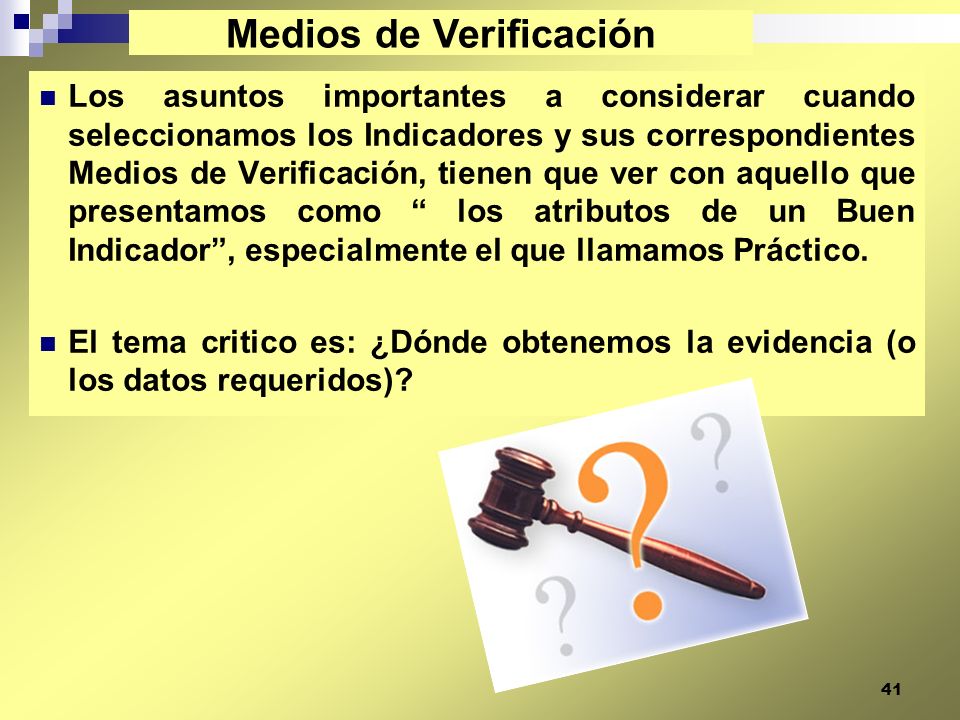 Medios de Verificación

Los asuntos importantes a considerar cuando seleccionamos los Indicadores y sus correspondientes Medios de Verificación, tienen que ver con aquello que presentamos como “ los atributos de un Buen Indicador”, especialmente el que llamamos Práctico.

El tema critico es: ¿Dónde obtenemos la evidencia (o los datos requeridos)?

41